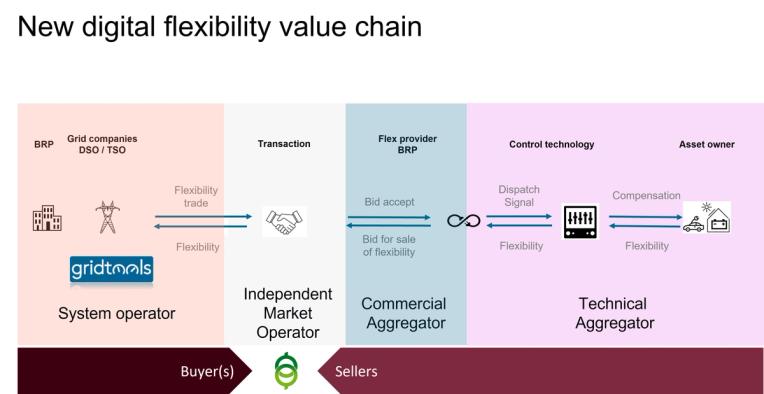 New digital flexibility value chain

BRP

Grid companies DSO / TSO

Transaction

Flex provider BRP

Control technology

Asset owner

Flexibility trade

Flexibility

Bid accept

Bid for sale of flexibility

Dispatch Signal

Flexibility

Compensation

Flexibility

gridtools

System operator

Independent Market Operator

Commercial Aggregator

Technical Aggregator

Buyer(s)

Sellers